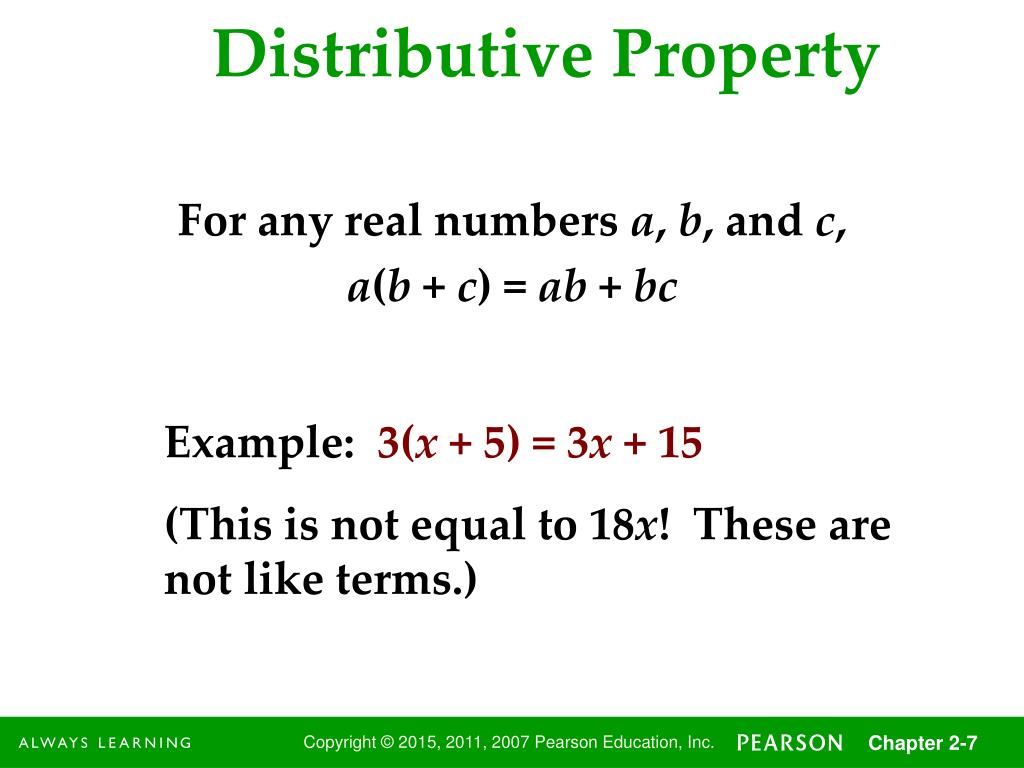 Distributive Property

For any real numbers $a$, $b$, and $c$,
$a(b + c) = ab + bc$

Example: $3(x + 5) = 3x + 15$

(This is not equal to $18x$! These are not like terms.)

ALWAYS LEARNING

Copyright © 2015, 2011, 2007 Pearson Education, Inc.

PEARSON

Chapter 2-7